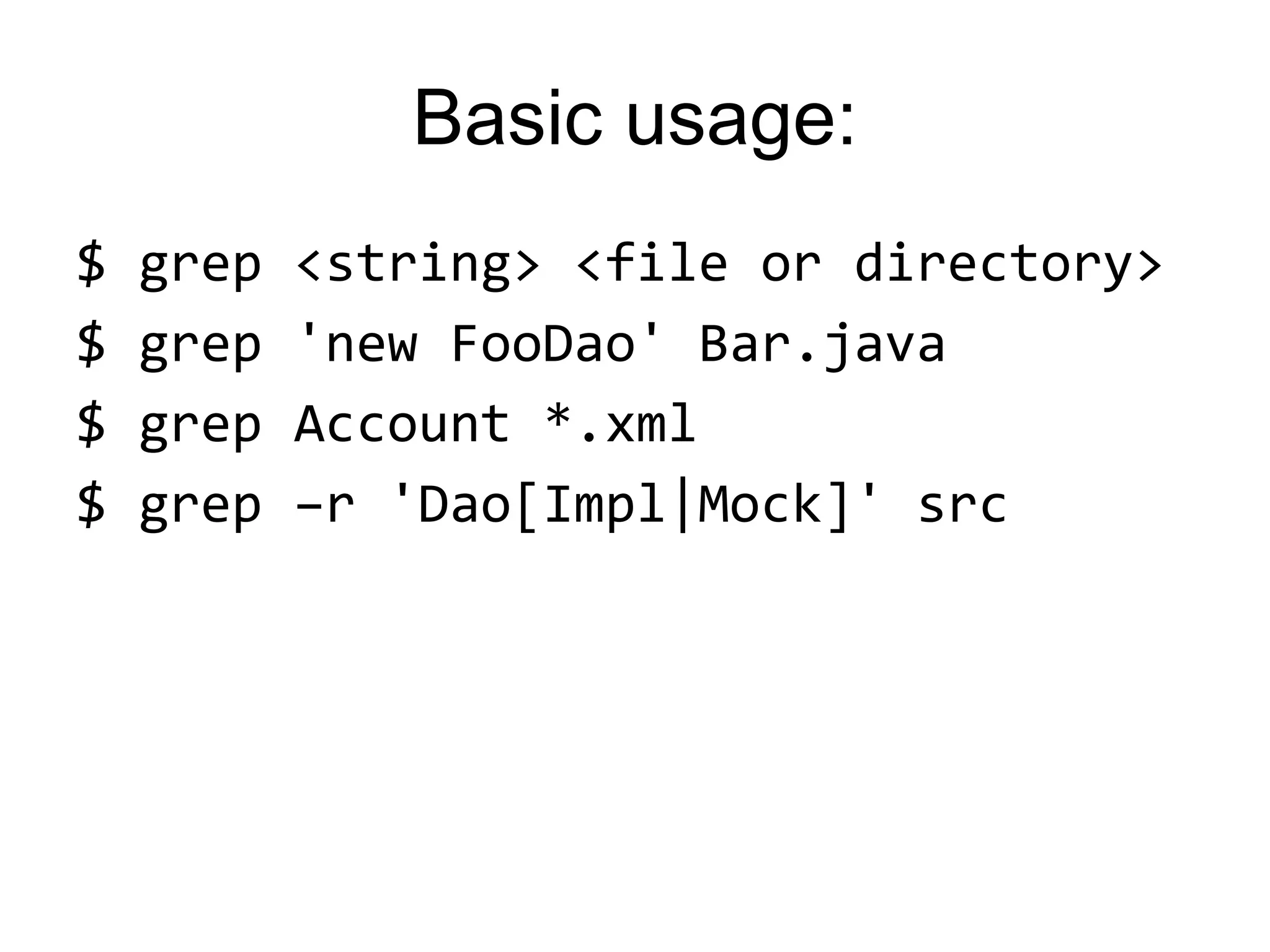 Basic usage:

$ grep <string> <file or directory>

$ grep 'new FooDao' Bar.java

$ grep Account *.xml

$ grep –r 'Dao[Impl|Mock]' src